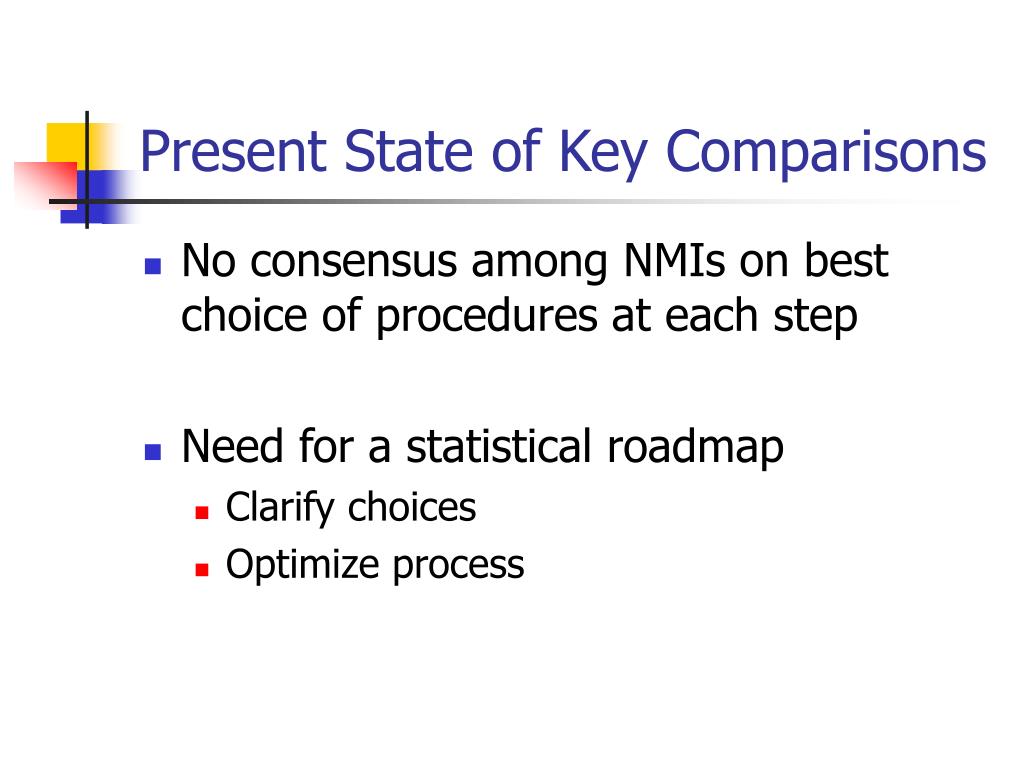 Present State of Key Comparisons

- No consensus among NMIs on best choice of procedures at each step

- Need for a statistical roadmap
  - Clarify choices
  - Optimize process